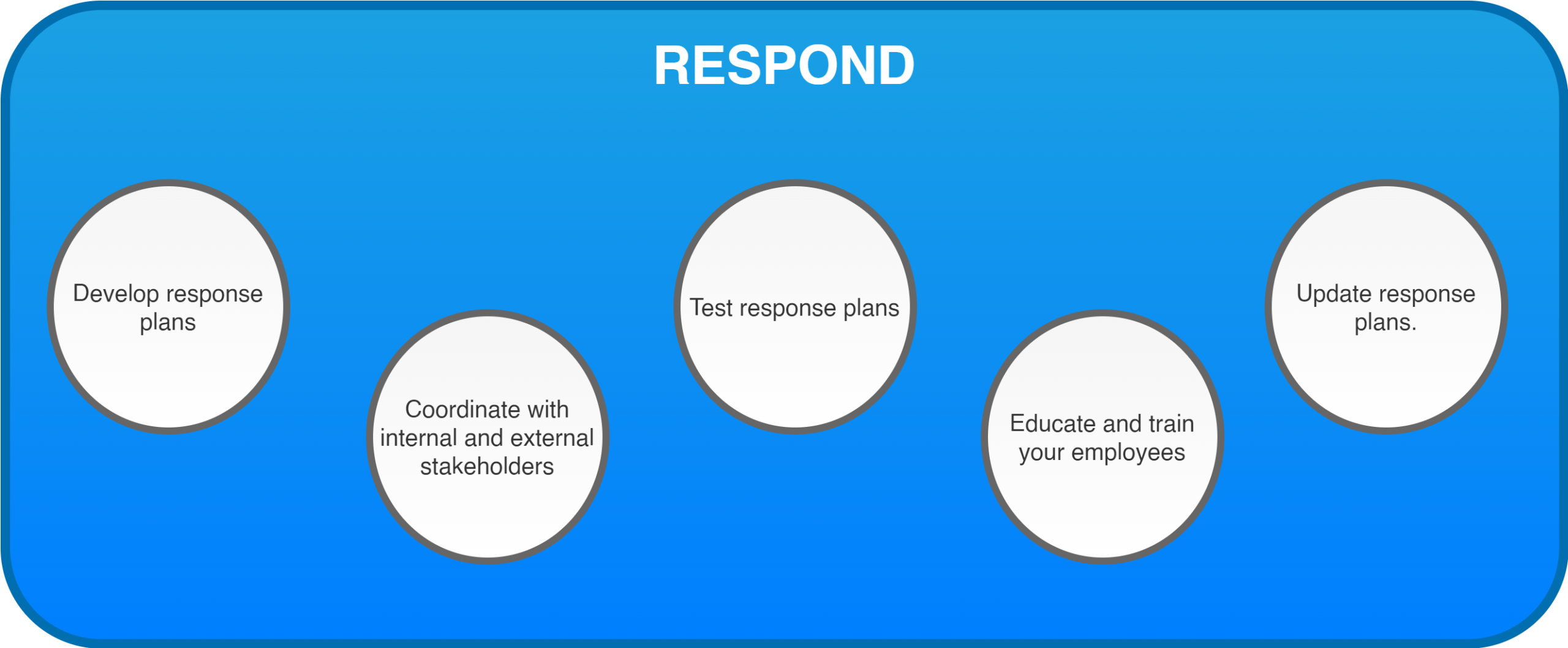 RESPOND

Develop response plans

Coordinate with internal and external stakeholders

Test response plans

Educate and train your employees

Update response plans.